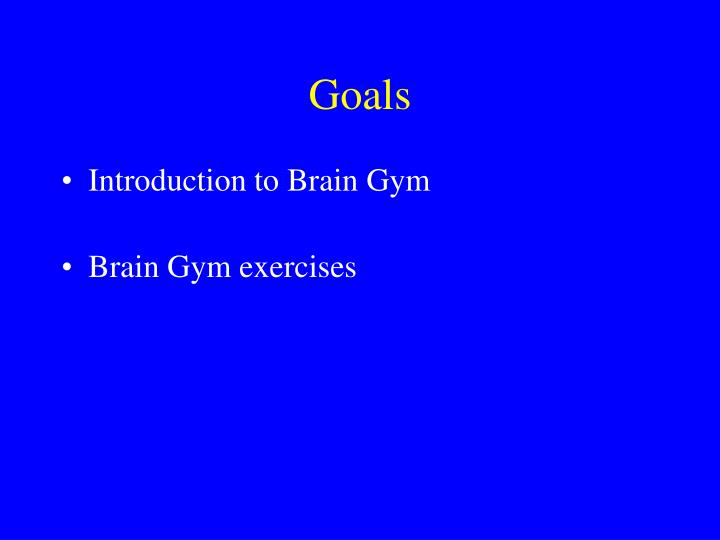 Goals

• Introduction to Brain Gym

• Brain Gym exercises